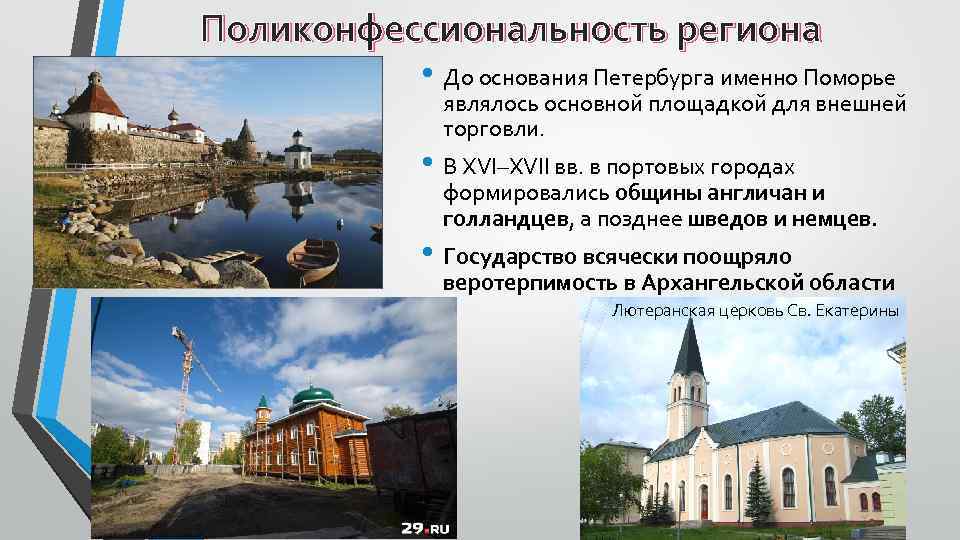 Поликонфессиональность региона

• До основания Петербурга именно Поморье являлось основной площадкой для внешней торговли.

• В XVI–XVII вв. в портовых городах формировались общины англичан и голландцев, а позднее шведов и немцев.

• Государство всячески поощряло веротерпимость в Архангельской области

Лютеранская церковь Св. Екатерины

29.RU